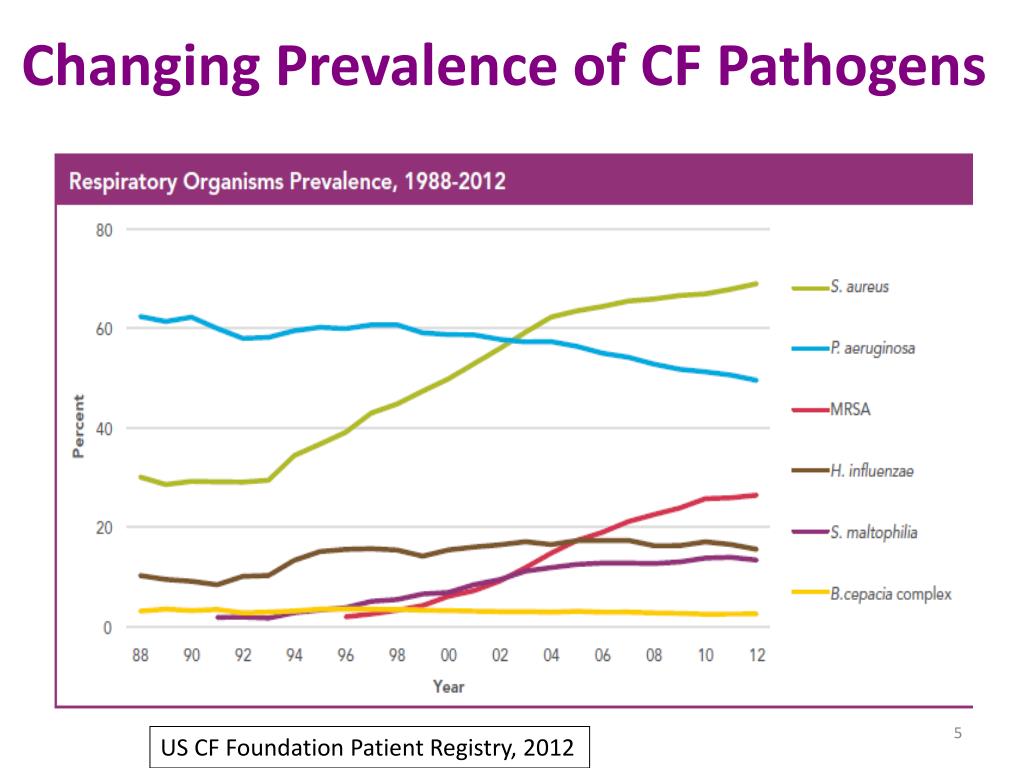 Changing Prevalence of CF Pathogens

Respiratory Organisms Prevalence, 1988-2012

80
60
40
20
0

Percent

88 90 92 94 96 98 00 02 04 06 08 10 12

Year

S. aureus
P. aeruginosa
MRSA
H. influenzae
S. maltophilia
B.cepacia complex

US CF Foundation Patient Registry, 2012

5